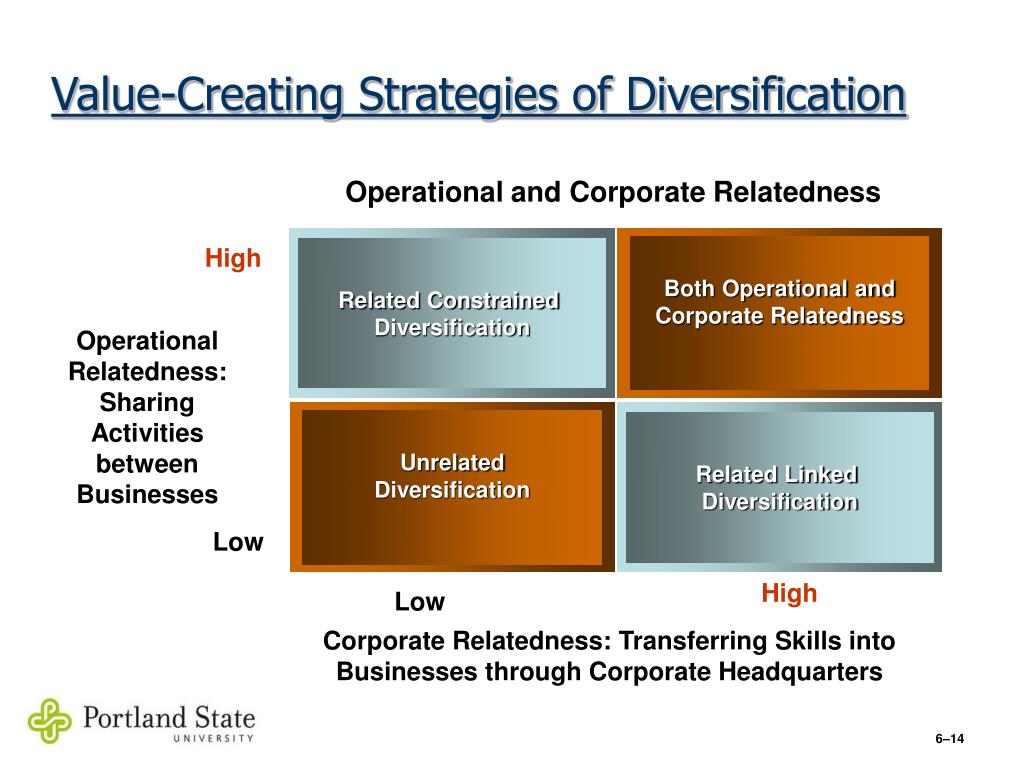 Value-Creating Strategies of Diversification

Operational and Corporate Relatedness

High

Operational Relatedness: Sharing Activities between Businesses

Low

Related Constrained Diversification

Both Operational and Corporate Relatedness

Unrelated Diversification

Related Linked Diversification

Low

High

Corporate Relatedness: Transferring Skills into Businesses through Corporate Headquarters

Portland State UNIVERSITY

6–14